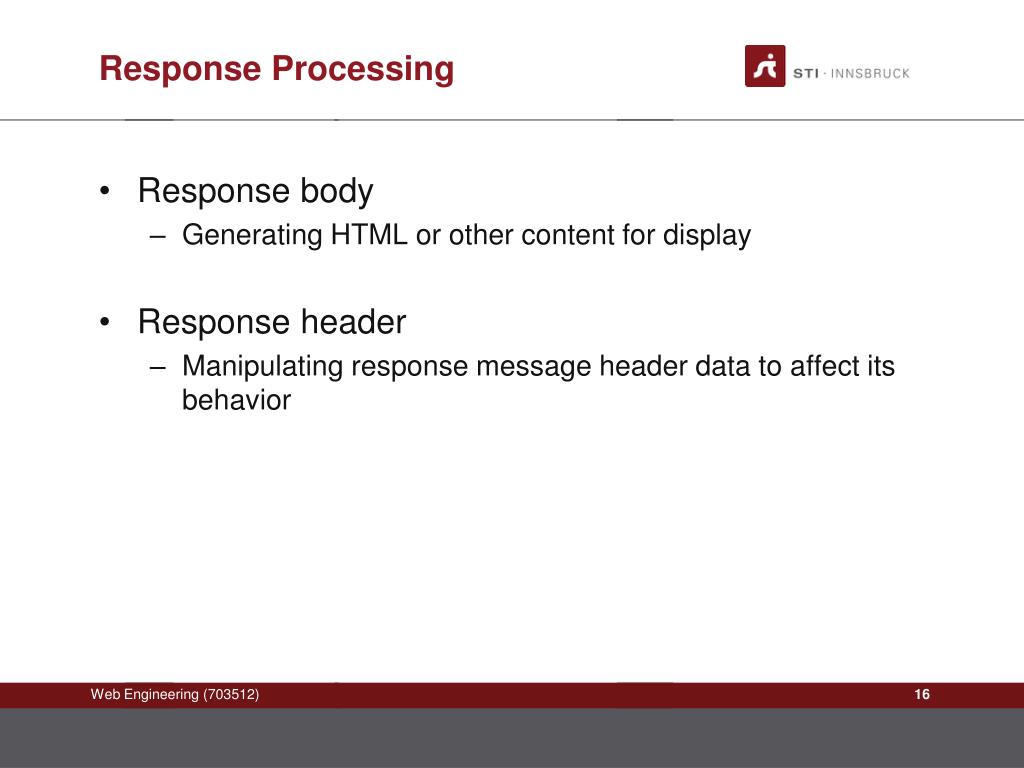 Response Processing

STI · INNSBRUCK

• Response body
– Generating HTML or other content for display

• Response header
– Manipulating response message header data to affect its behavior

Web Engineering (703512)

16